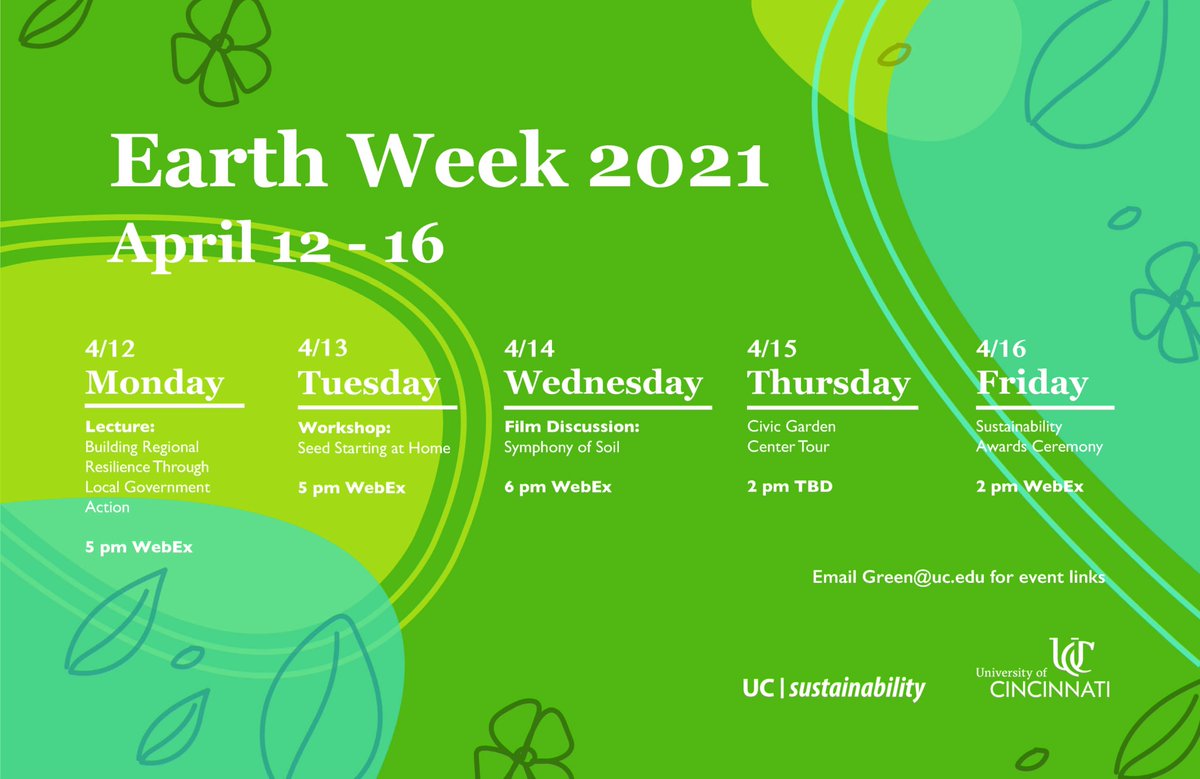 Earth Week 2021
April 12 - 16

4/12
Monday
Lecture:
Building Regional Resilience Through Local Government Action

5 pm WebEx

4/13
Tuesday
Workshop:
Seed Starting at Home

5 pm WebEx

4/14
Wednesday
Film Discussion:
Symphony of Soil

6 pm WebEx

4/15
Thursday
Civic Garden Center Tour

2 pm TBD

4/16
Friday
Sustainability Awards Ceremony

2 pm WebEx

Email Green@uc.edu for event links

UC | sustainability

UC
University of CINCINNATI